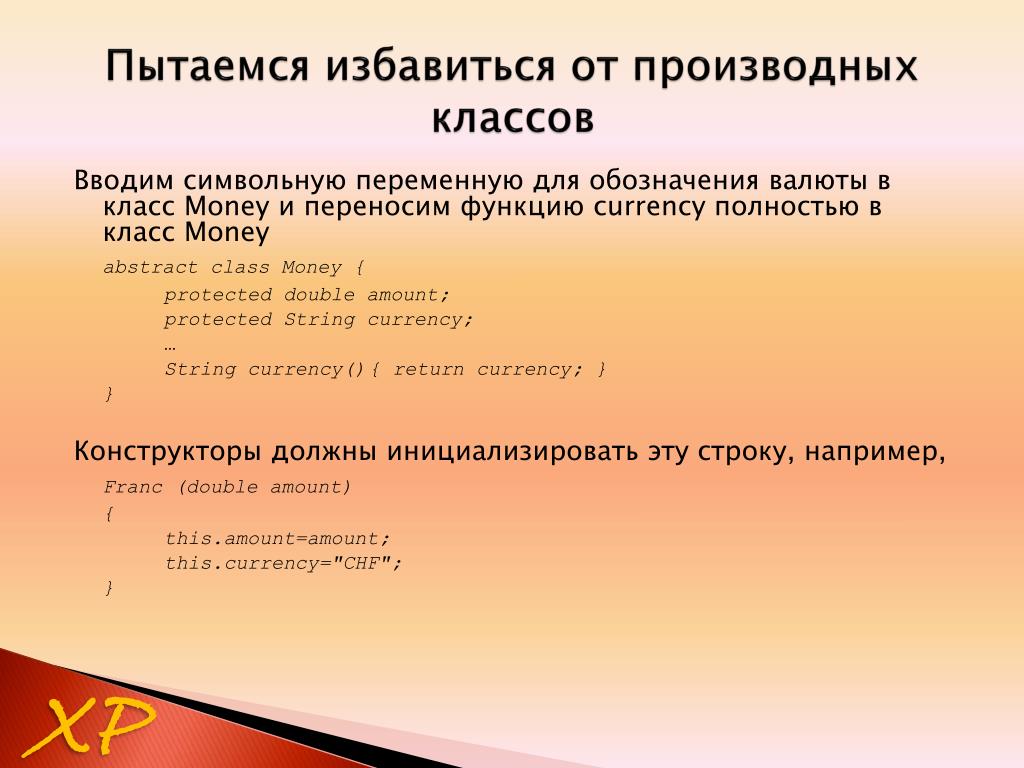 Пытаемся избавиться от производных классов

Вводим символьную переменную для обозначения валюты в класс Money и переносим функцию currency полностью в класс Money

abstract class Money {
protected double amount;
protected String currency;
…
String currency(){ return currency; }
}

Конструкторы должны инициализировать эту строку, например,

Franc (double amount)
{
this.amount=amount;
this.currency="CHF";
}

XP